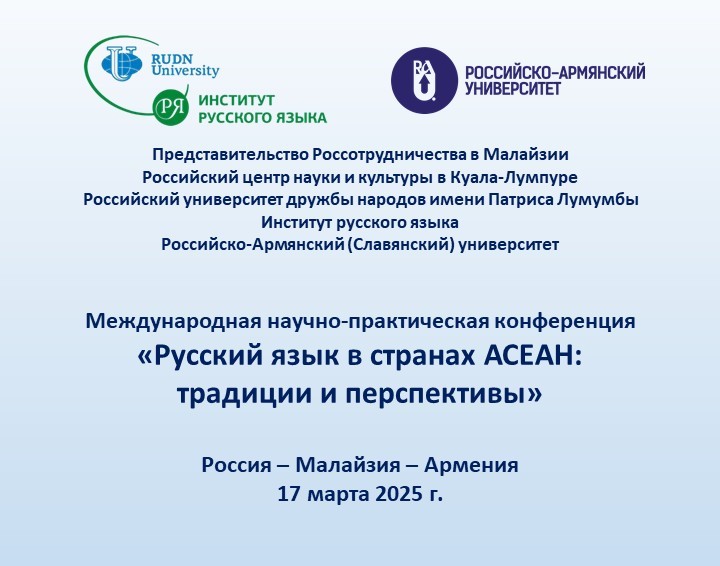 RUDN University

РЯ ИНСТИТУТ РУССКОГО ЯЗЫКА

RAU РОССИЙСКО-АРМЯНСКИЙ УНИВЕРСИТЕТ

Представительство Россотрудничества в Малайзии
Российский центр науки и культуры в Куала-Лумпуре
Российский университет дружбы народов имени Патриса Лумумбы
Институт русского языка
Российско-Армянский (Славянский) университет

Международная научно-практическая конференция
«Русский язык в странах АСЕАН: традиции и перспективы»

Россия – Малайзия – Армения
17 марта 2025 г.